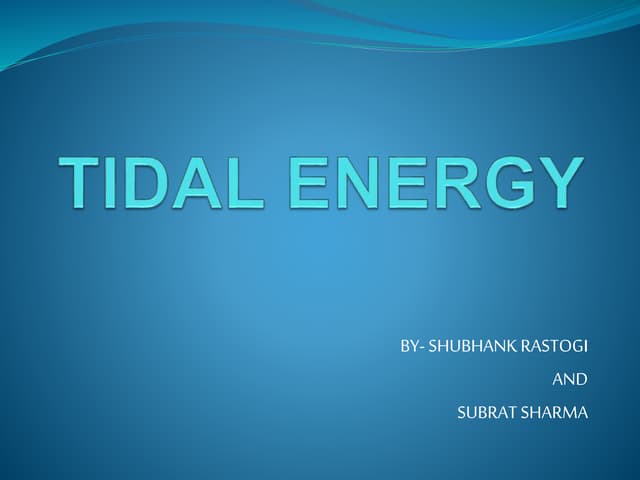 TIDAL ENERGY

BY- SHUBHANK RASTOGI

AND

SUBRAT SHARMA